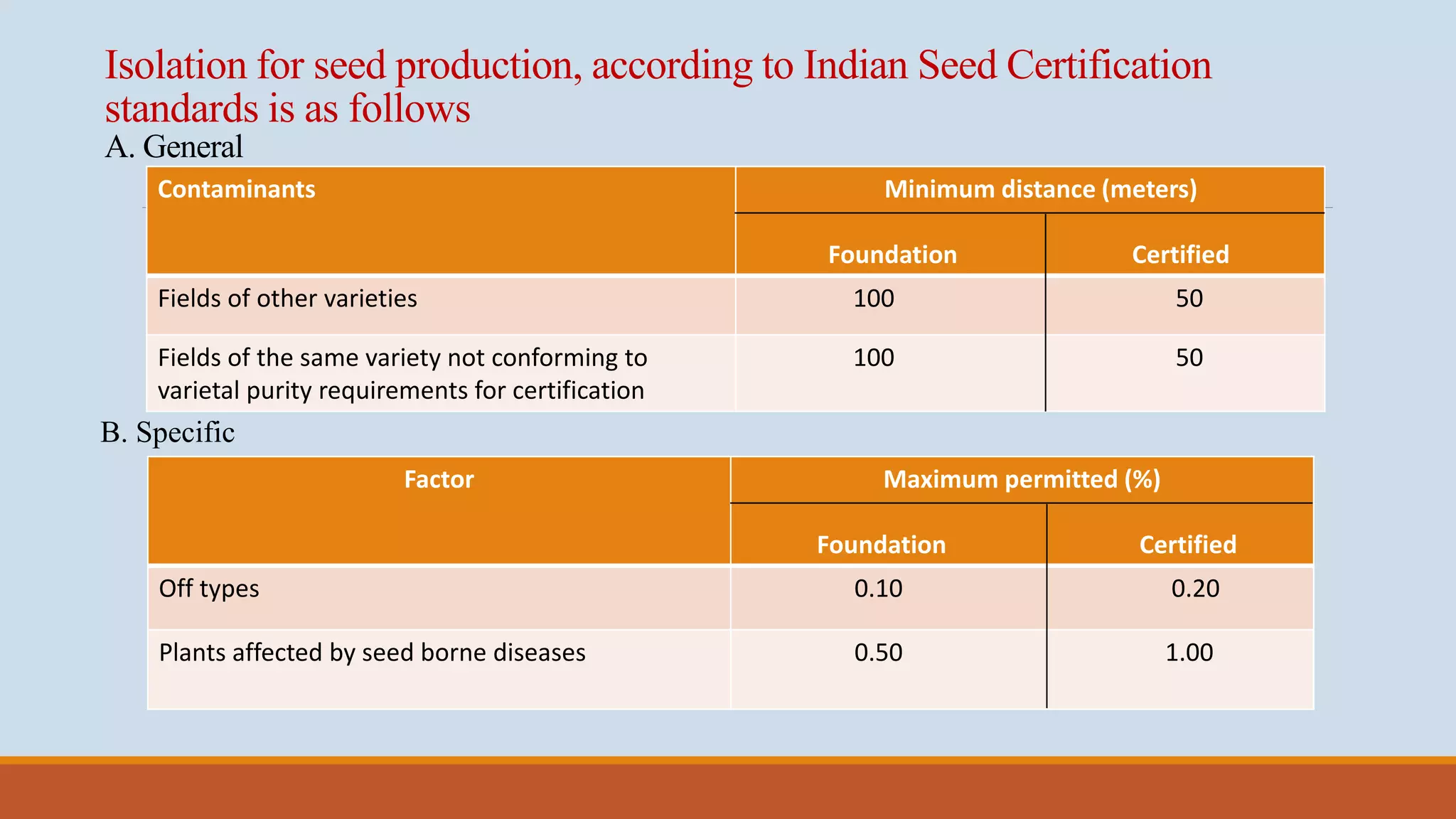 Isolation for seed production, according to Indian Seed Certification standards is as follows

A. General

| Contaminants | Minimum distance (meters) | |
|---|---|---|
| | Foundation | Certified |
| Fields of other varieties | 100 | 50 |
| Fields of the same variety not conforming to varietal purity requirements for certification | 100 | 50 |

B. Specific

| Factor | Maximum permitted (%) | |
|---|---|---|
| | Foundation | Certified |
| Off types | 0.10 | 0.20 |
| Plants affected by seed borne diseases | 0.50 | 1.00 |